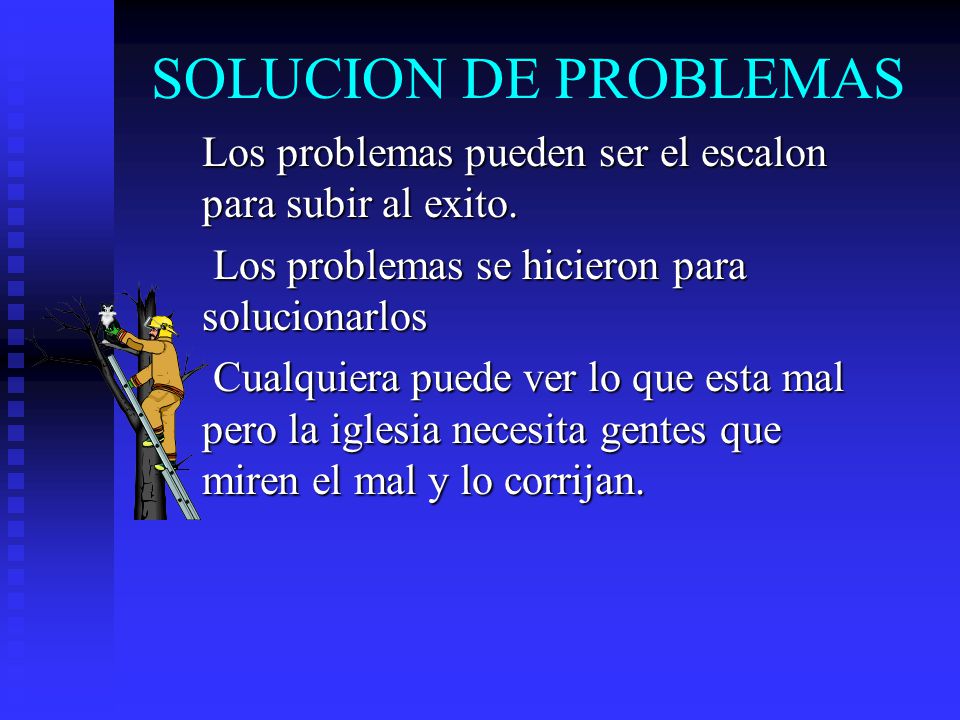 SOLUCION DE PROBLEMAS

Los problemas pueden ser el escalon para subir al exito.

Los problemas se hicieron para solucionarlos

Cualquiera puede ver lo que esta mal pero la iglesia necesita gentes que miren el mal y lo corrijan.